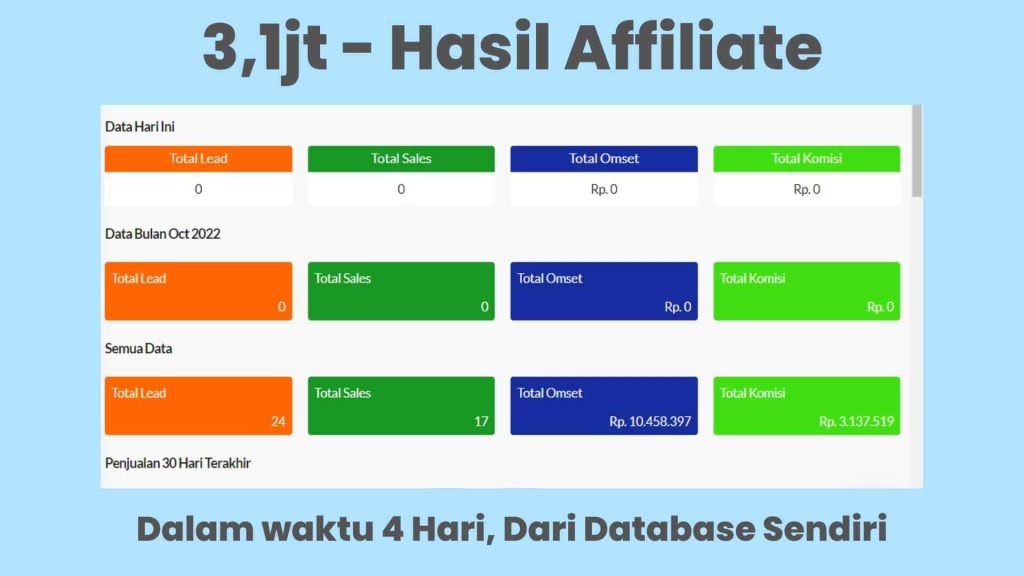 3,1jt - Hasil Affiliate

Data Hari Ini

| Total Lead | Total Sales | Total Omset | Total Komisi |
|---|---|---|---|
| 0 | 0 | Rp. 0 | Rp. 0 |

Data Bulan Oct 2022

| Total Lead | Total Sales | Total Omset | Total Komisi |
|---|---|---|---|
| 0 | 0 | Rp. 0 | Rp. 0 |

Semua Data

| Total Lead | Total Sales | Total Omset | Total Komisi |
|---|---|---|---|
| 24 | 17 | Rp. 10.458.397 | Rp. 3.137.519 |

Penjualan 30 Hari Terakhir

Dalam waktu 4 Hari, Dari Database Sendiri